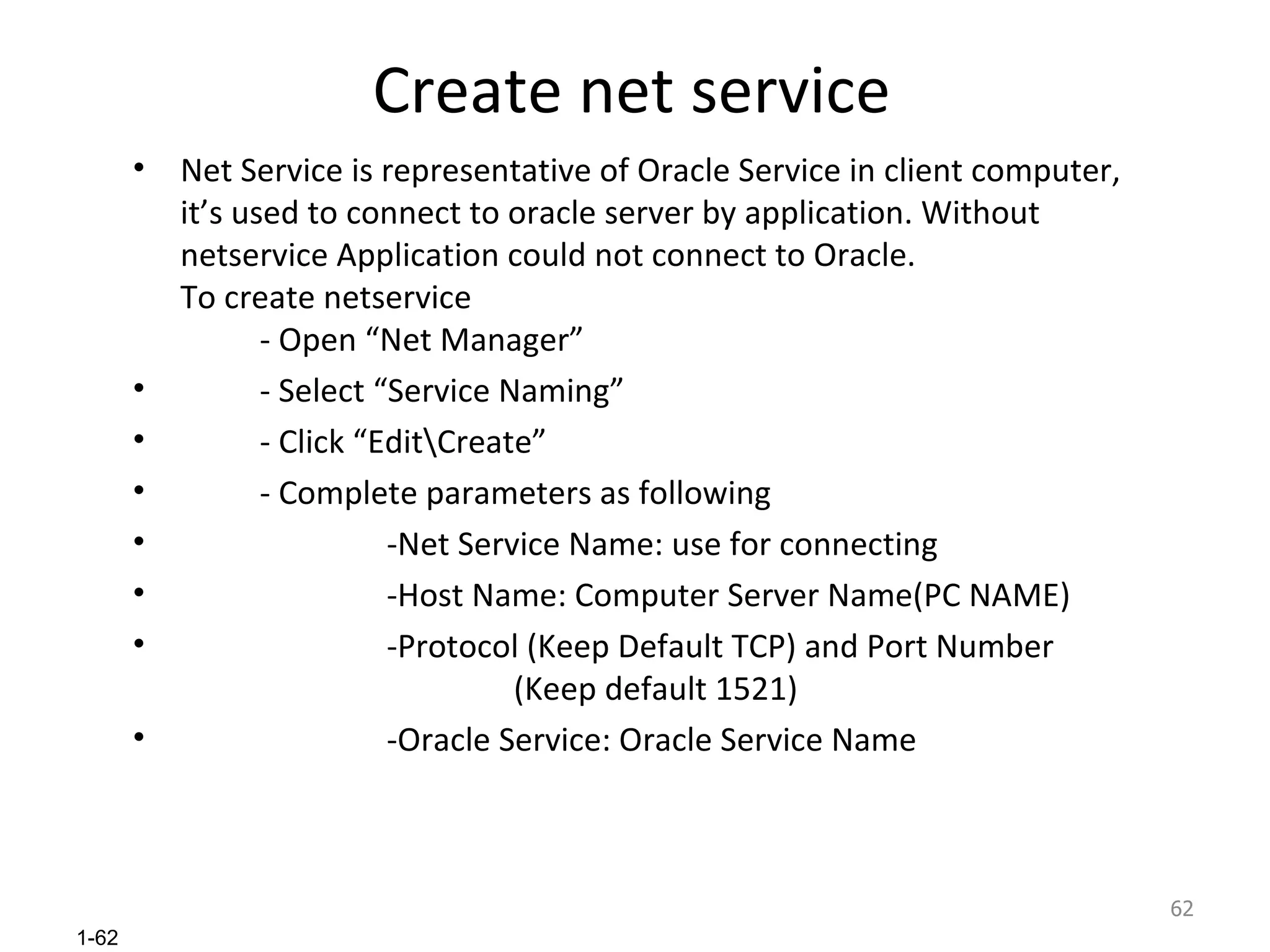 Create net service

• Net Service is representative of Oracle Service in client computer, it’s used to connect to oracle server by application. Without netservice Application could not connect to Oracle.
To create netservice
- Open “Net Manager”
• - Select “Service Naming”
• - Click “Edit\Create”
• - Complete parameters as following
• -Net Service Name: use for connecting
• -Host Name: Computer Server Name(PC NAME)
• -Protocol (Keep Default TCP) and Port Number (Keep default 1521)
• -Oracle Service: Oracle Service Name

62

1-62